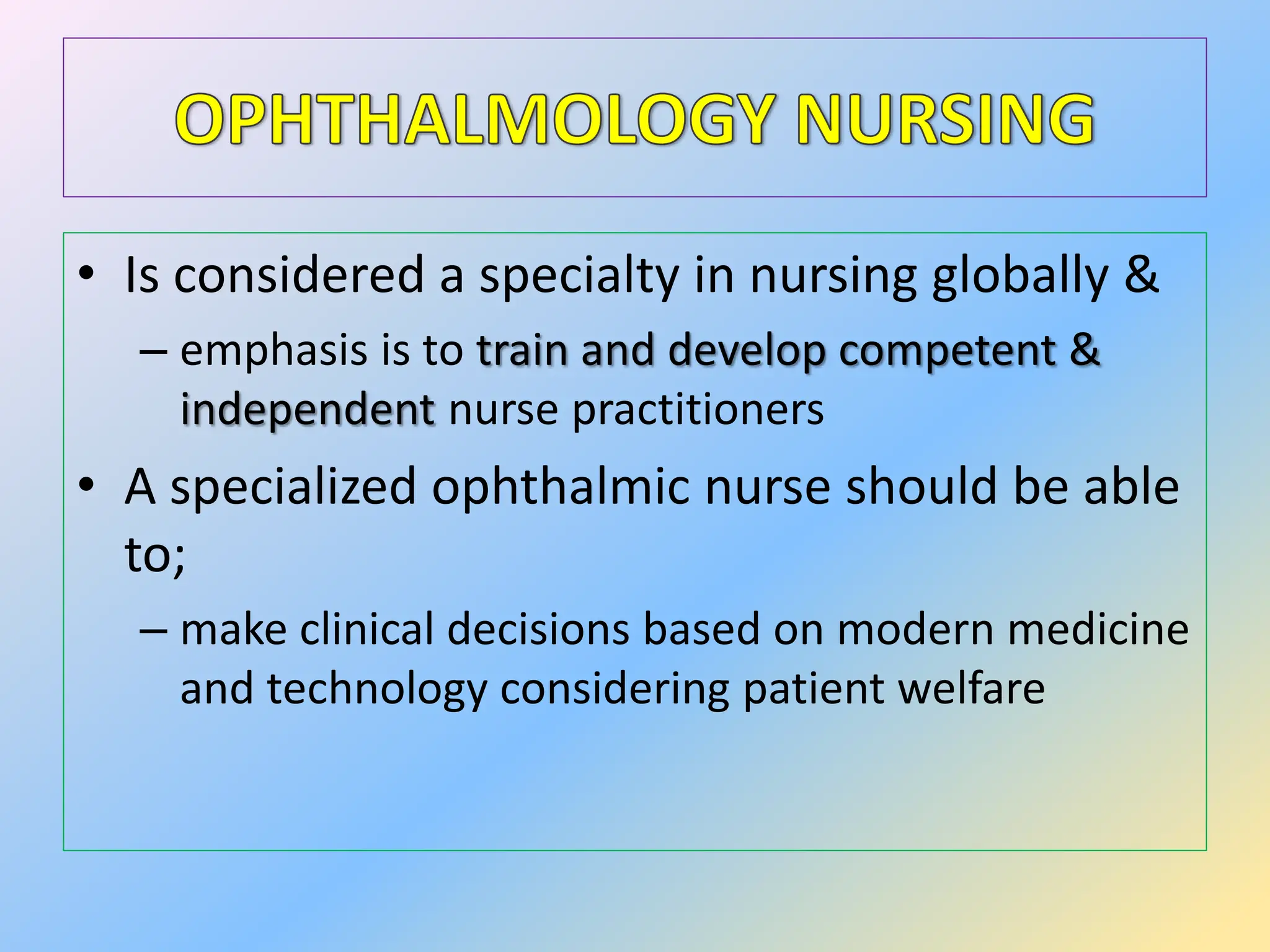 OPHTHALMOLOGY NURSING

• Is considered a specialty in nursing globally &

– emphasis is to train and develop competent & independent nurse practitioners

• A specialized ophthalmic nurse should be able to;

– make clinical decisions based on modern medicine and technology considering patient welfare